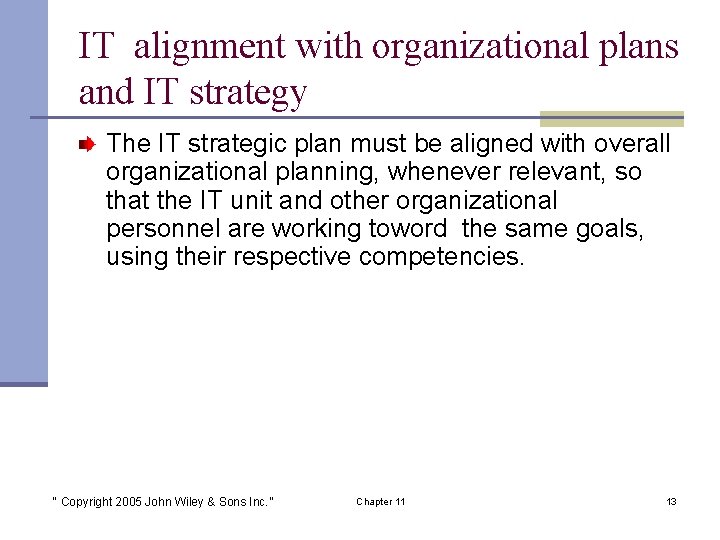 IT alignment with organizational plans and IT strategy

The IT strategic plan must be aligned with overall organizational planning, whenever relevant, so that the IT unit and other organizational personnel are working toword the same goals, using their respective competencies.

" Copyright 2005 John Wiley & Sons Inc." Chapter 11 13